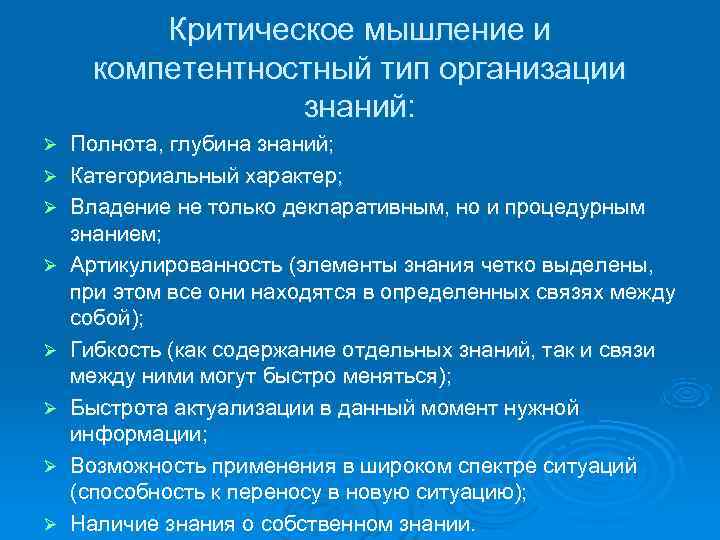 Критическое мышление и компетентностный тип организации знаний:

➢ Полнота, глубина знаний;
➢ Категориальный характер;
➢ Владение не только декларативным, но и процедурным знанием;
➢ Артикулированность (элементы знания четко выделены, при этом все они находятся в определенных связях между собой);
➢ Гибкость (как содержание отдельных знаний, так и связи между ними могут быстро меняться);
➢ Быстрота актуализации в данный момент нужной информации;
➢ Возможность применения в широком спектре ситуаций (способность к переносу в новую ситуацию);
➢ Наличие знания о собственном знании.